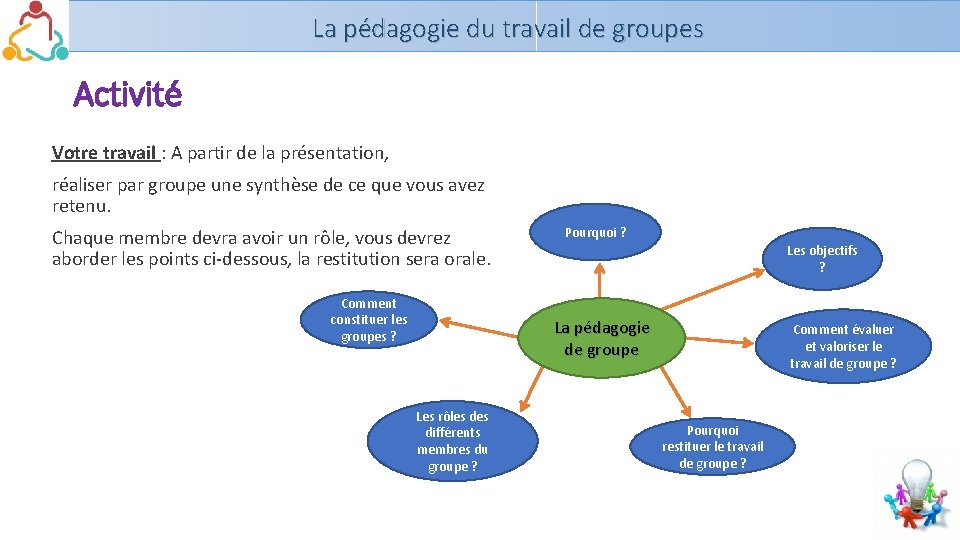 La pédagogie du travail de groupes

Activité

Votre travail : A partir de la présentation,

réaliser par groupe une synthèse de ce que vous avez retenu.

Chaque membre devra avoir un rôle, vous devrez aborder les points ci-dessous, la restitution sera orale.

Pourquoi ?

Les objectifs ?

Comment constituer les groupes ?

La pédagogie de groupe

Comment évaluer et valoriser le travail de groupe ?

Les rôles des différents membres du groupe ?

Pourquoi restituer le travail de groupe ?